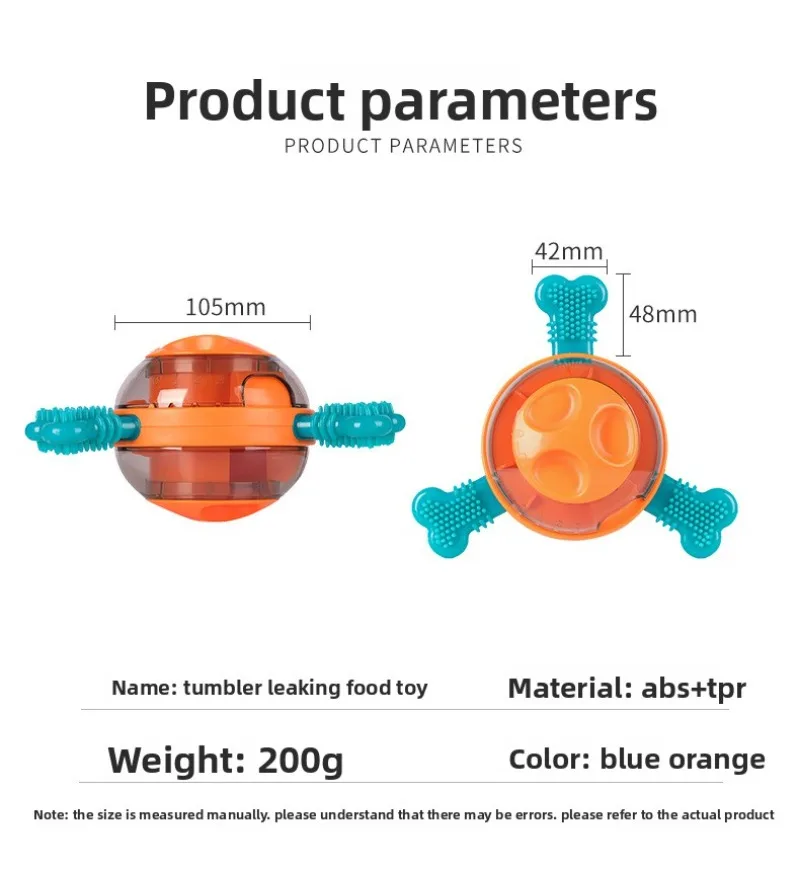 Product parameters
PRODUCT PARAMETERS

105mm

42mm

48mm

Name: tumbler leaking food toy

Material: abs+tpr

Weight: 200g

Color: blue orange

Note: the size is measured manually. please understand that there may be errors. please refer to the actual product